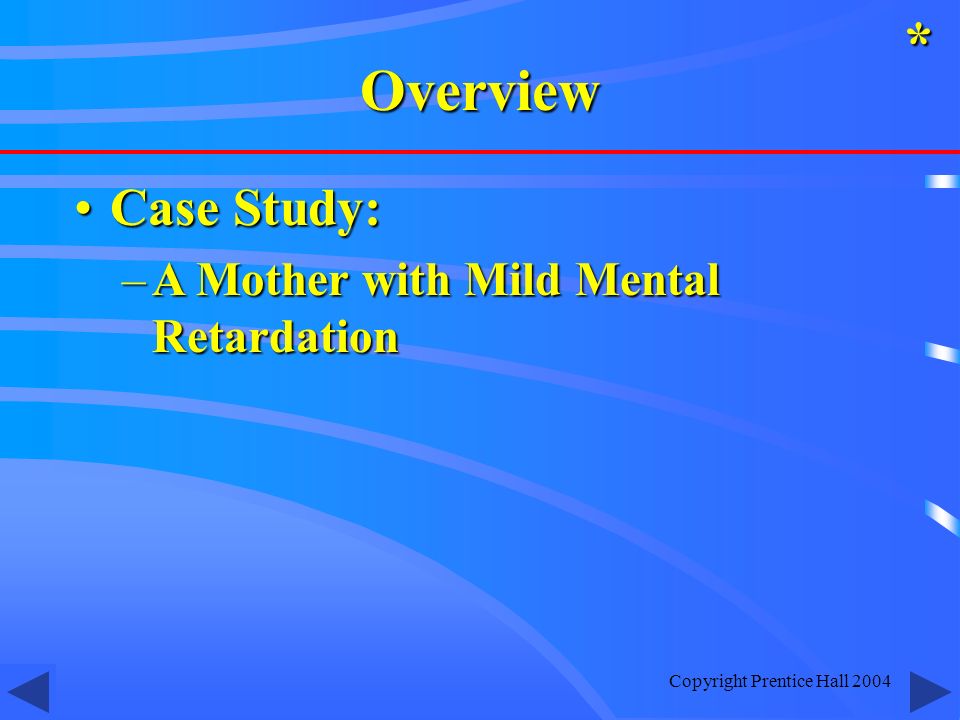 *

Overview

• Case Study:
– A Mother with Mild Mental Retardation

Copyright Prentice Hall 2004